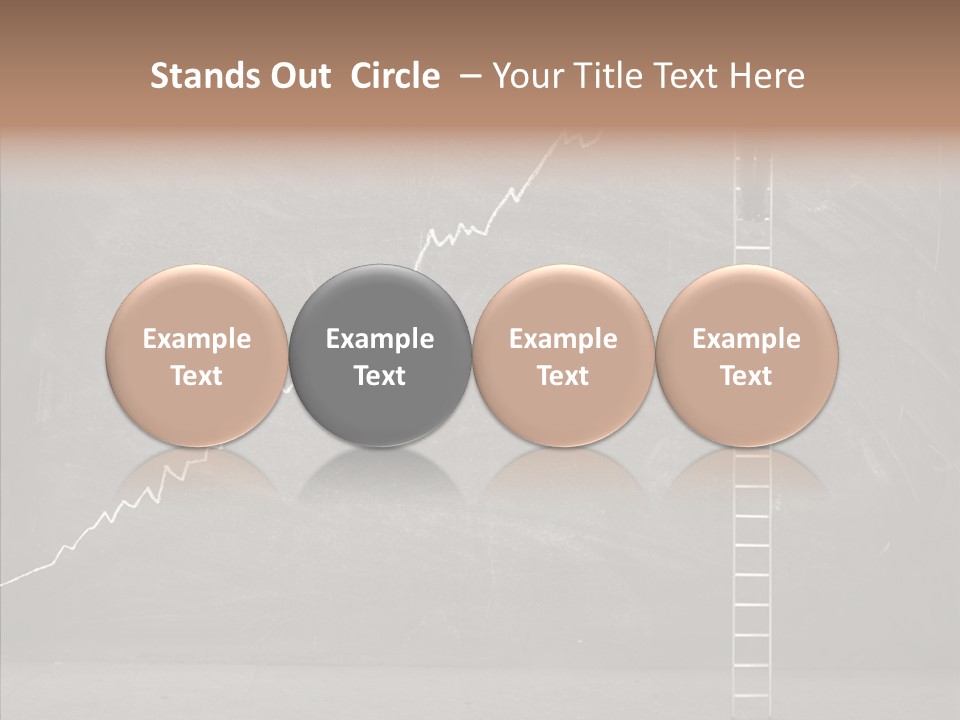 Stands Out Circle – Your Title Text Here

Example Text

Example Text

Example Text

Example Text